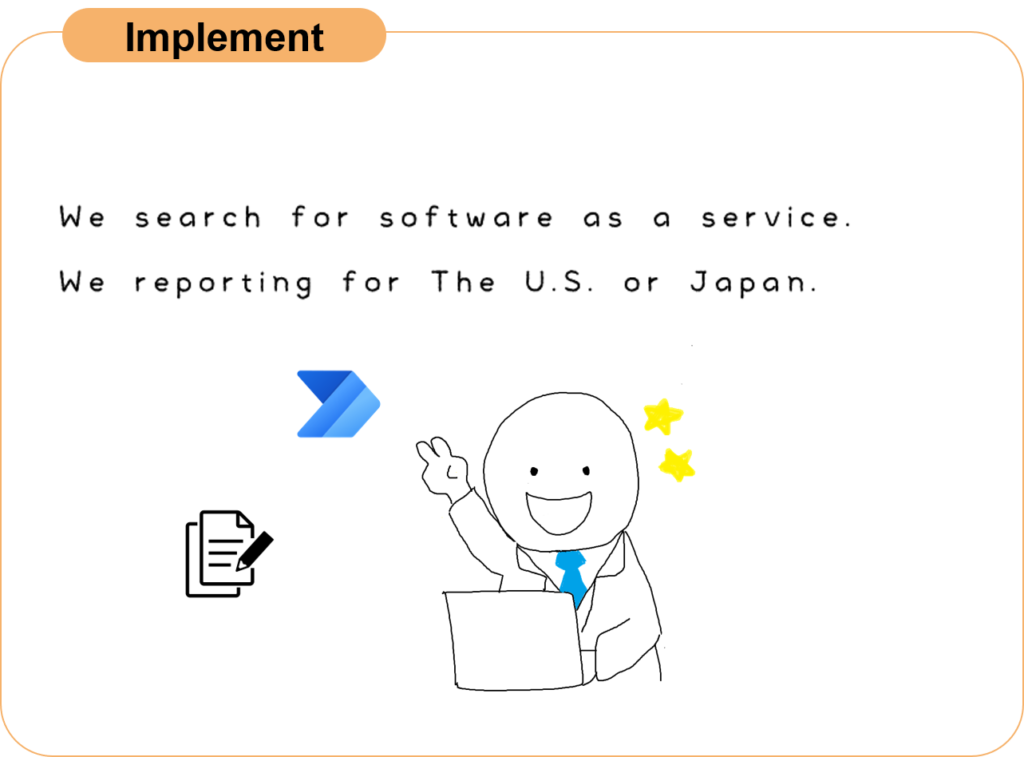 Implement

We search for software as a service.

We reporting for The U.S. or Japan.